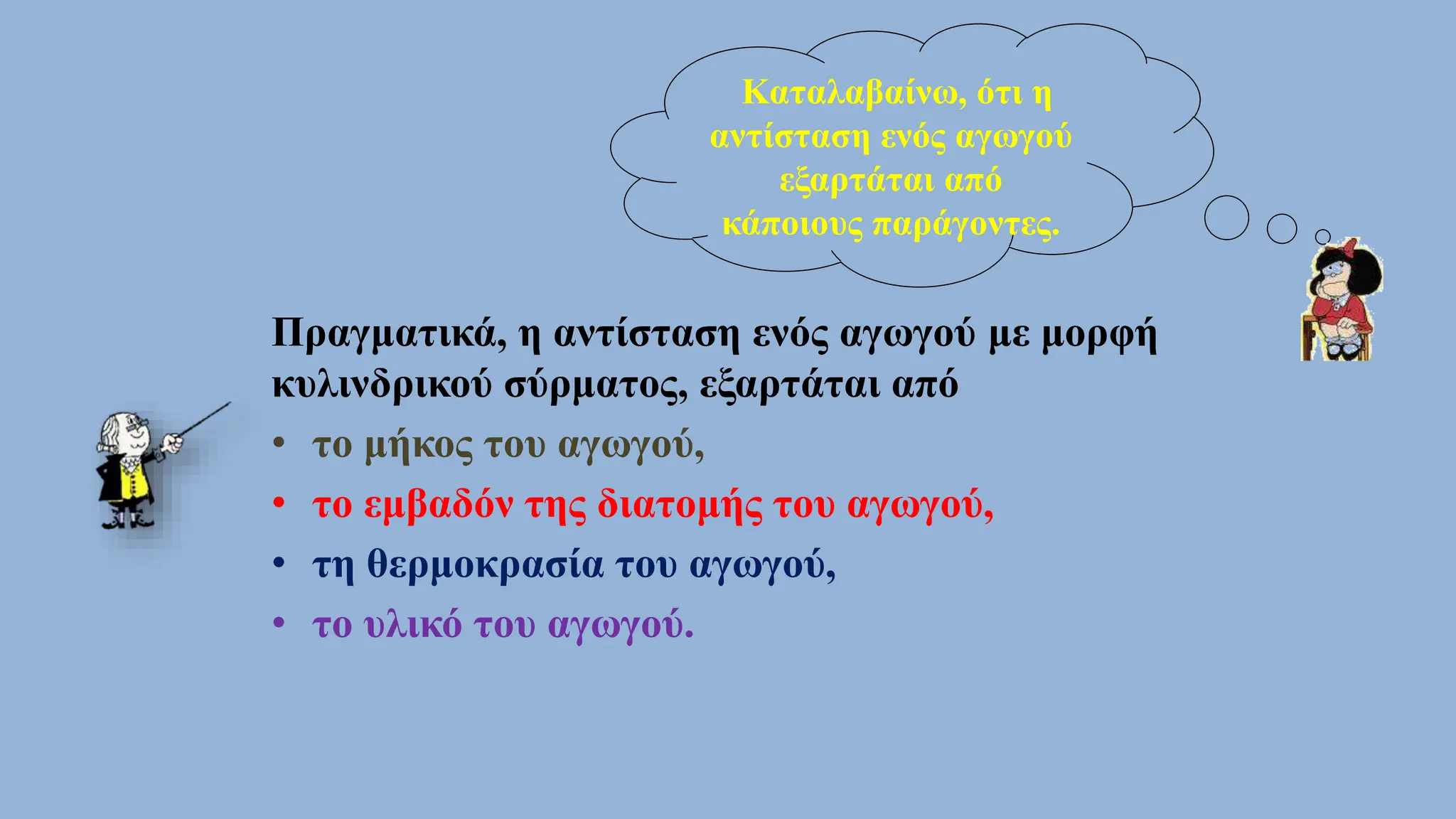 Καταλαβαίνω, ότι η αντίσταση ενός αγωγού εξαρτάται από κάποιους παράγοντες.

Πραγματικά, η αντίσταση ενός αγωγού με μορφή κυλινδρικού σύρματος, εξαρτάται από

• το μήκος του αγωγού,
• το εμβαδόν της διατομής του αγωγού,
• τη θερμοκρασία του αγωγού,
• το υλικό του αγωγού.